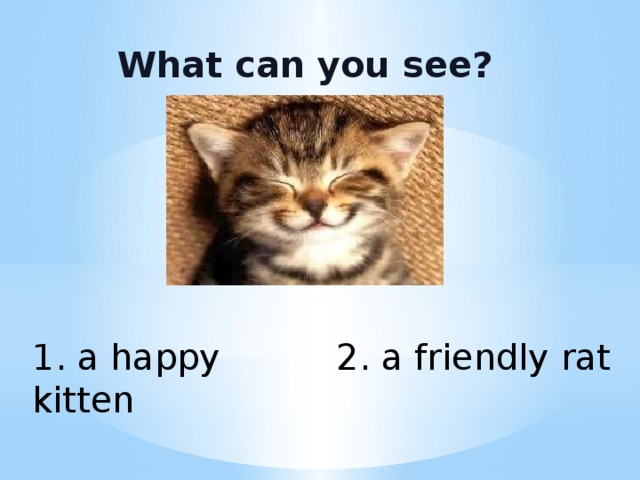 What can you see?

1. a happy kitten

2. a friendly rat